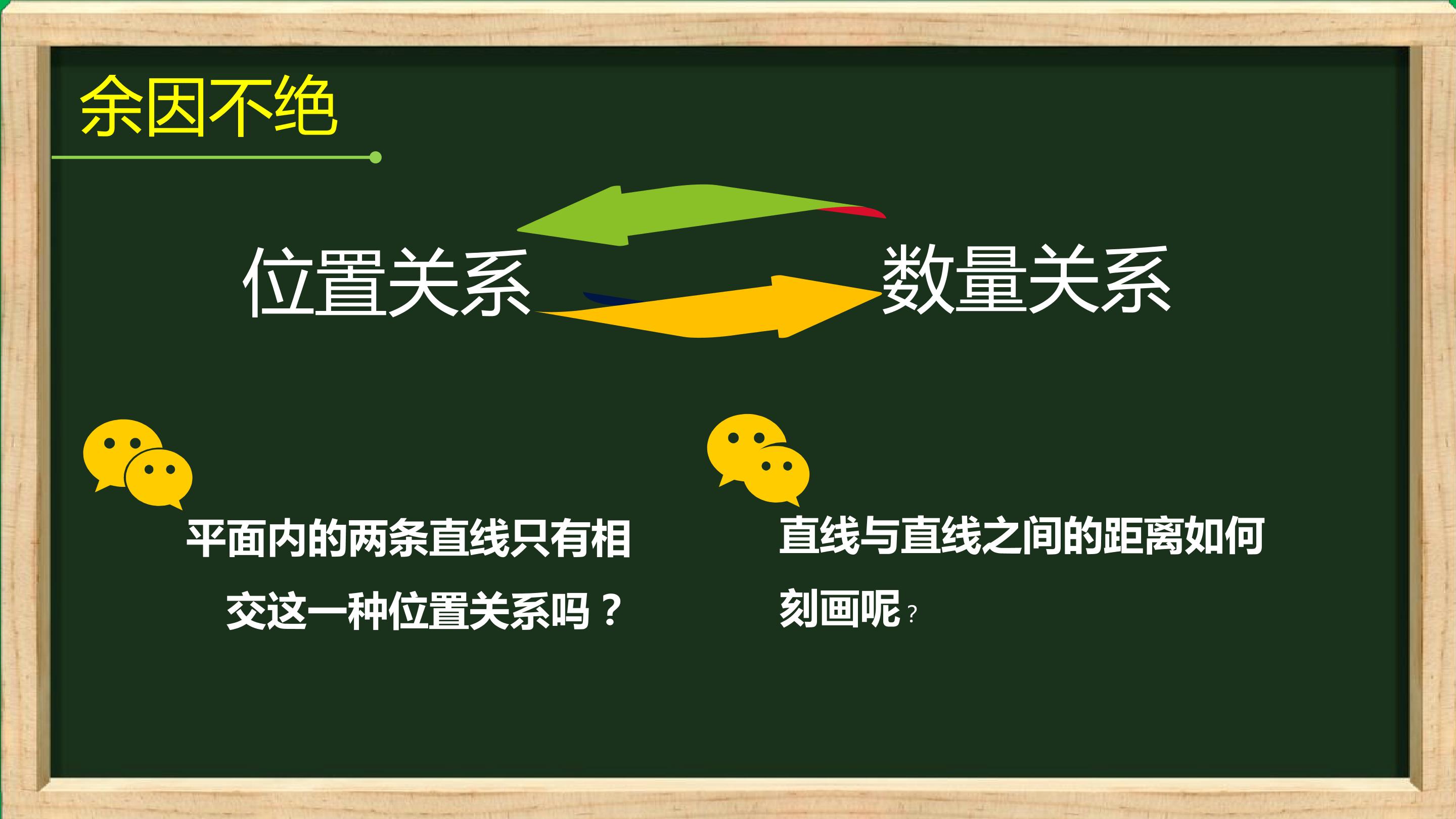 余因不绝

位置关系

数量关系

平面内的两条直线只有相交这一种位置关系吗？

直线与直线之间的距离如何刻画呢？